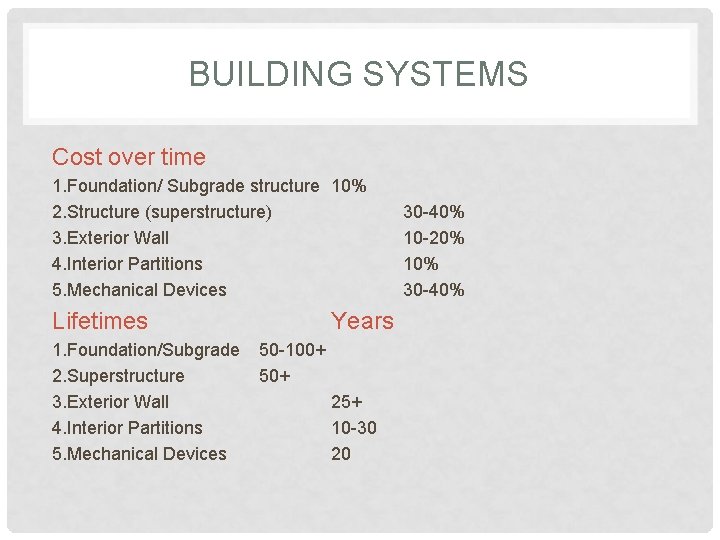 BUILDING SYSTEMS

Cost over time
1.Foundation/ Subgrade structure 10%
2.Structure (superstructure) 30-40%
3.Exterior Wall 10-20%
4.Interior Partitions 10%
5.Mechanical Devices 30-40%

Lifetimes Years
1.Foundation/Subgrade 50-100+
2.Superstructure 50+
3.Exterior Wall 25+
4.Interior Partitions 10-30
5.Mechanical Devices 20